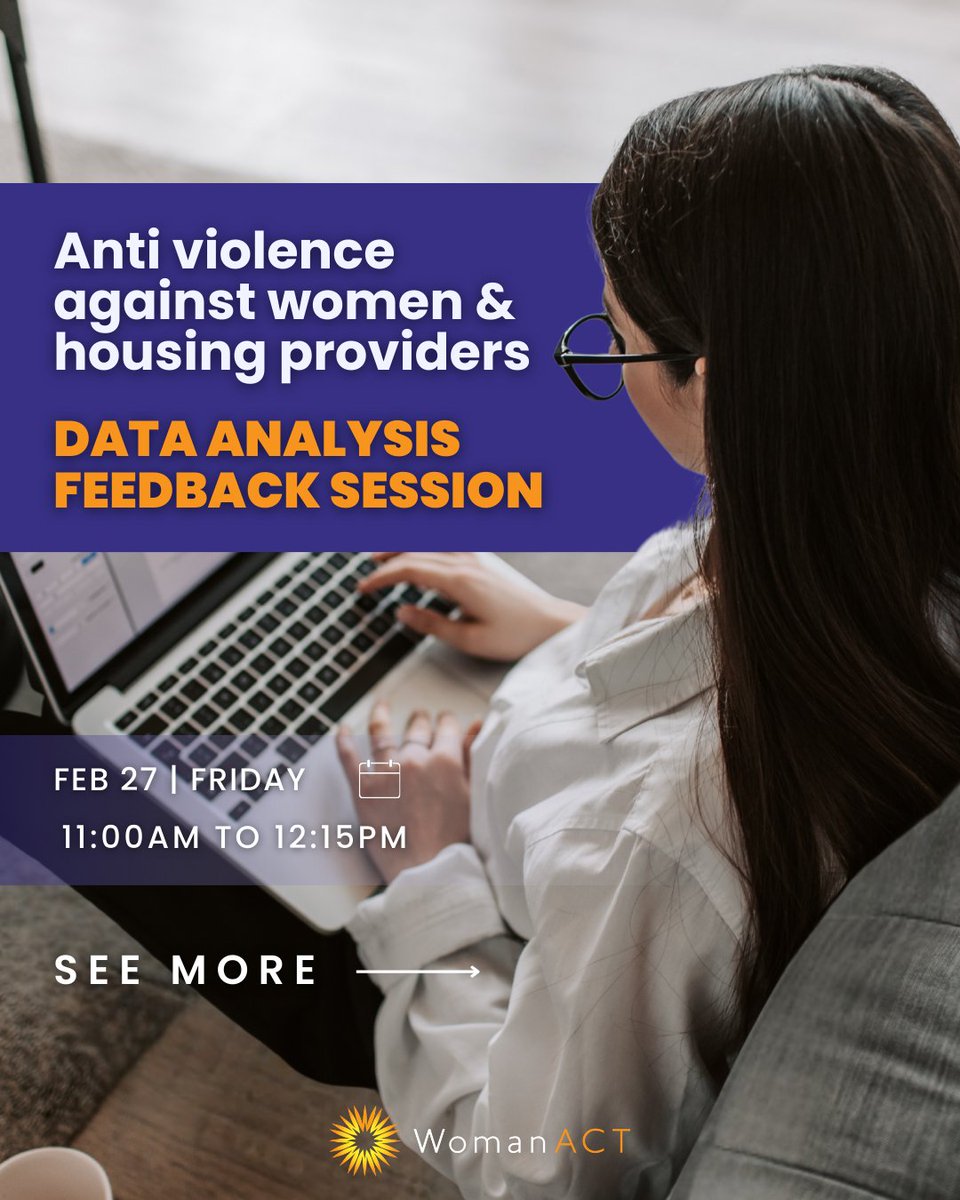 Anti violence against women & housing providers

DATA ANALYSIS FEEDBACK SESSION

FEB 27 | FRIDAY

11:00AM TO 12:15PM

SEE MORE

WomanACT